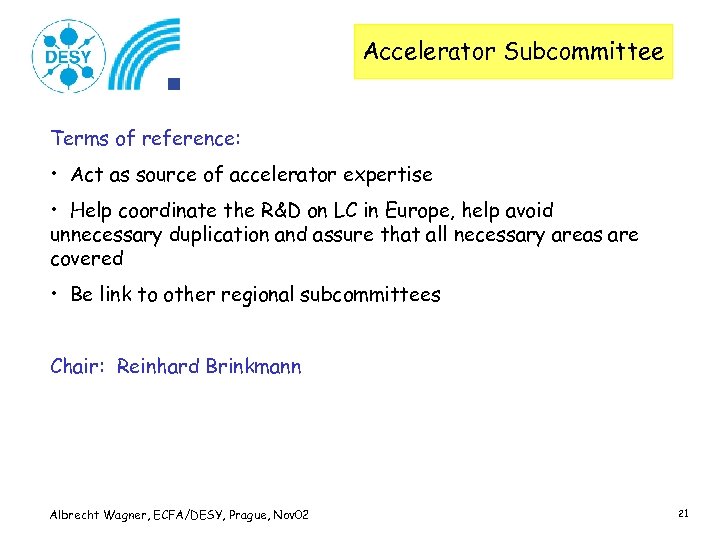 DESY

Accelerator Subcommittee

Terms of reference:

• Act as source of accelerator expertise

• Help coordinate the R&D on LC in Europe, help avoid unnecessary duplication and assure that all necessary areas are covered

• Be link to other regional subcommittees

Chair: Reinhard Brinkmann

Albrecht Wagner, ECFA/DESY, Prague, Nov02

21